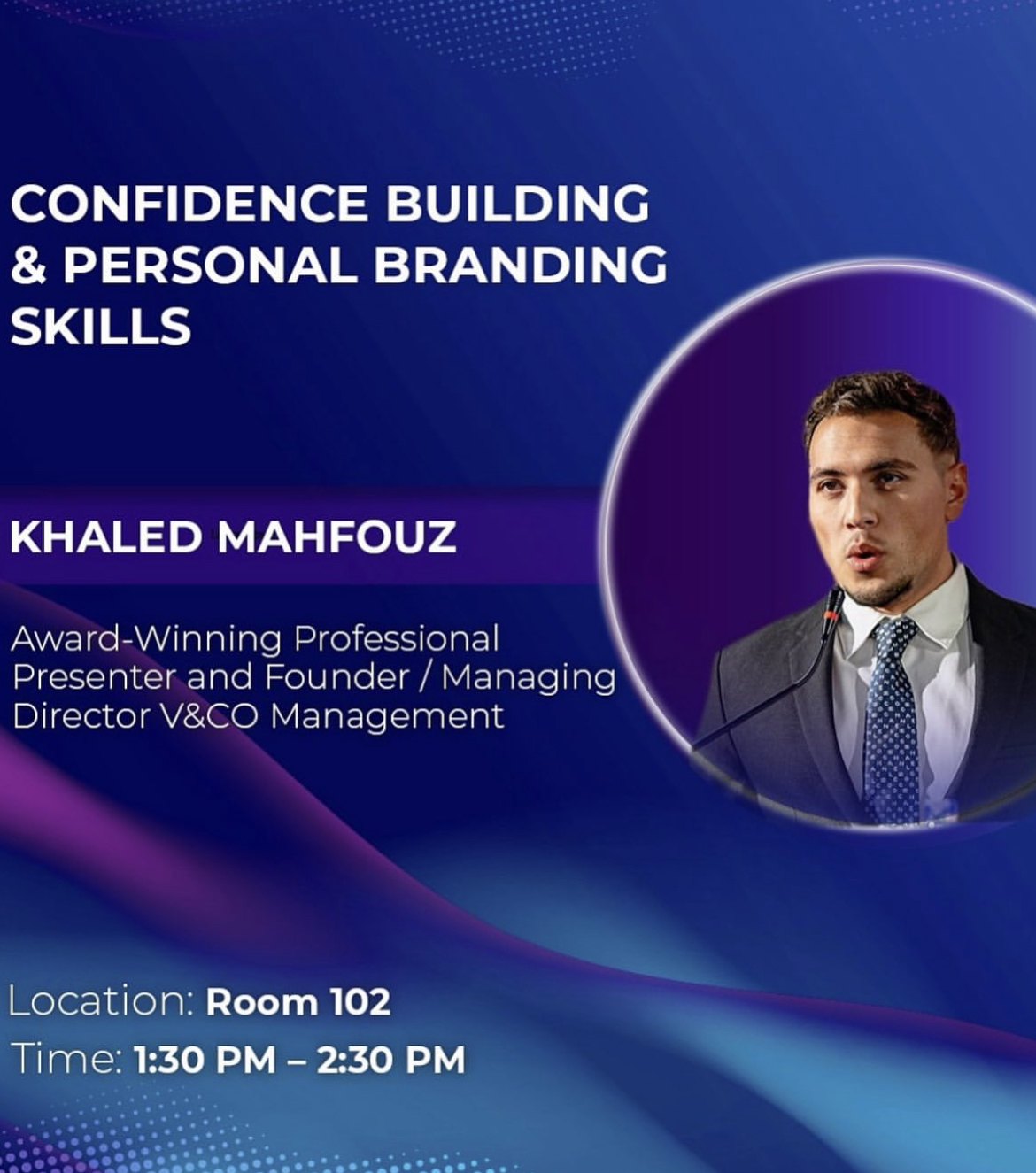 CONFIDENCE BUILDING & PERSONAL BRANDING SKILLS

KHALED MAHFOUZ

Award-Winning Professional Presenter and Founder / Managing Director V&CO Management

Location: Room 102

Time: 1:30 PM – 2:30 PM